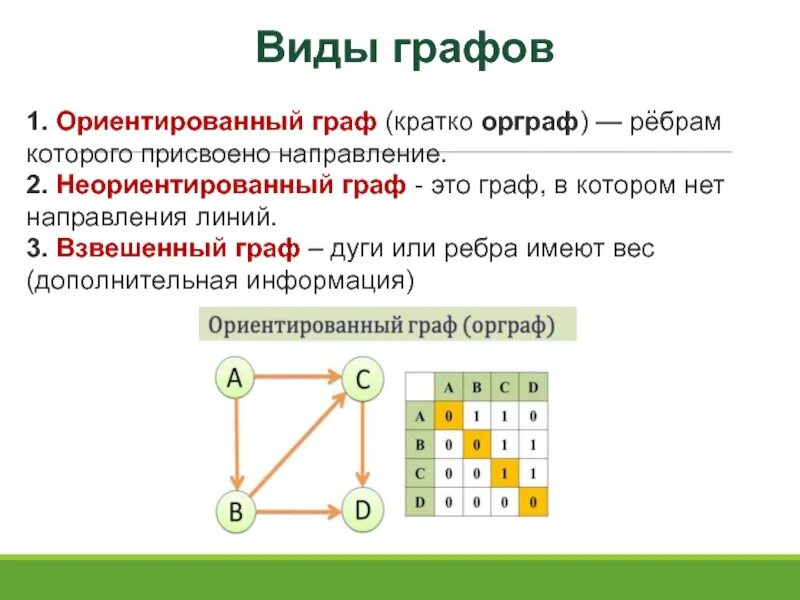 Виды графов

1. Ориентированный граф (кратко орграф) — рёбрам которого присвоено направление.
2. Неориентированный граф - это граф, в котором нет направления линий.
3. Взвешенный граф – дуги или ребра имеют вес (дополнительная информация)

Ориентированный граф (орграф)

A C B D

| | A | B | C | D |
|---|---|---|---|---|
| A | 0 | 1 | 1 | 0 |
| B | 0 | 0 | 1 | 1 |
| C | 0 | 0 | 1 | 1 |
| D | 0 | 0 | 0 | 0 |